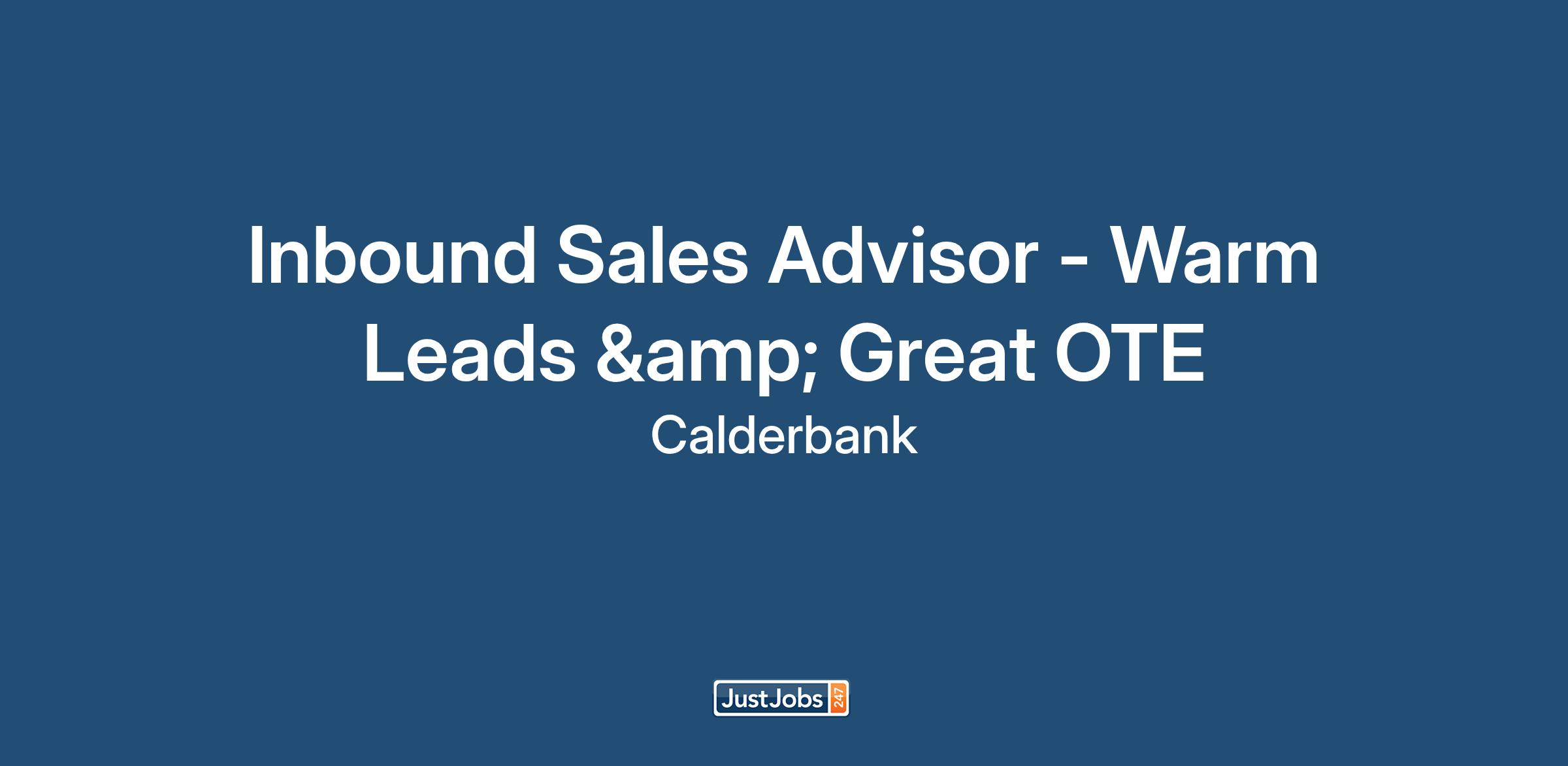 Inbound Sales Advisor - Warm Leads &amp; Great OTE

Calderbank

JustJobs 247